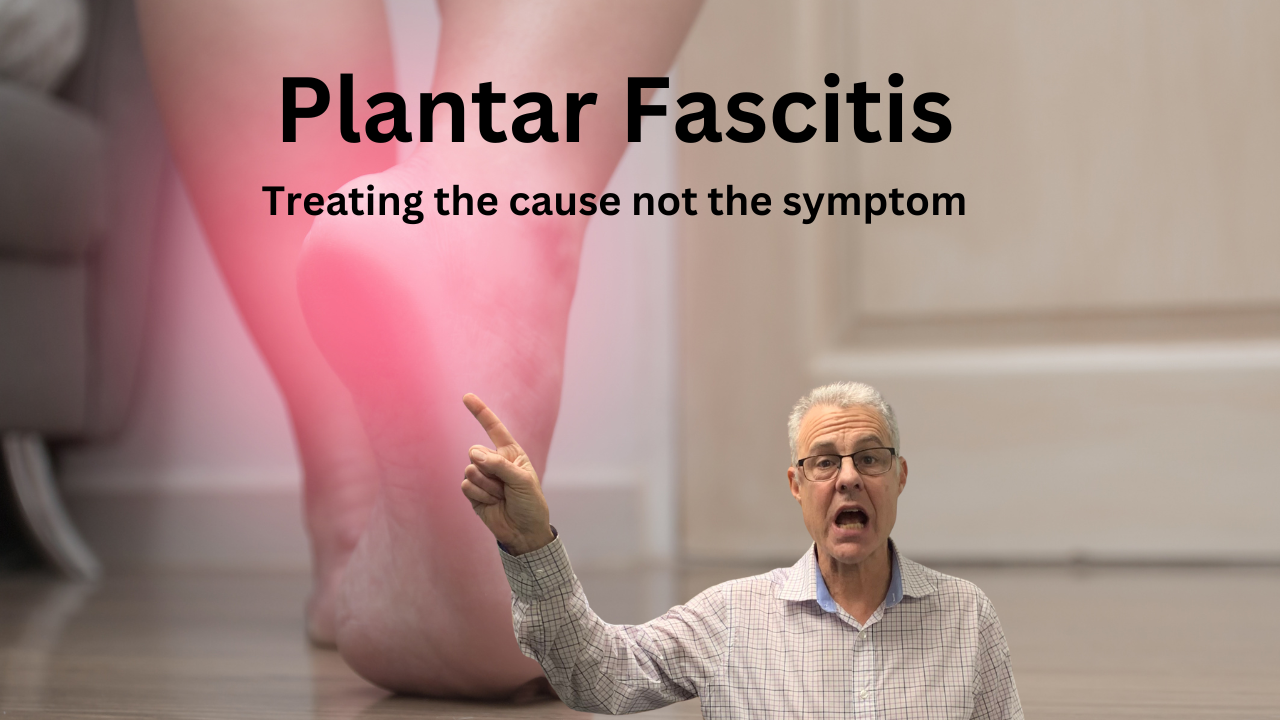 Plantar Fascitis

Treating the cause not the symptom